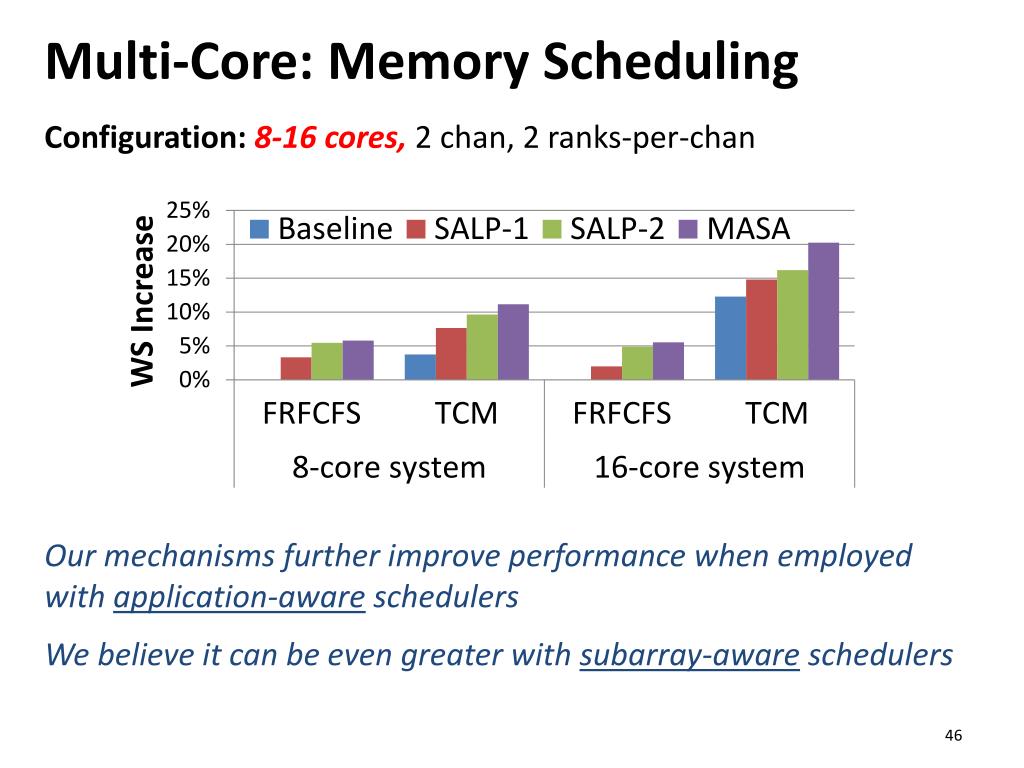 Multi-Core: Memory Scheduling

Configuration: 8-16 cores, 2 chan, 2 ranks-per-chan

WS Increase

25%
20%
15%
10%
5%
0%

Baseline SALP-1 SALP-2 MASA

FRFCFS TCM FRFCFS TCM
8-core system 16-core system

Our mechanisms further improve performance when employed with application-aware schedulers

We believe it can be even greater with subarray-aware schedulers

46